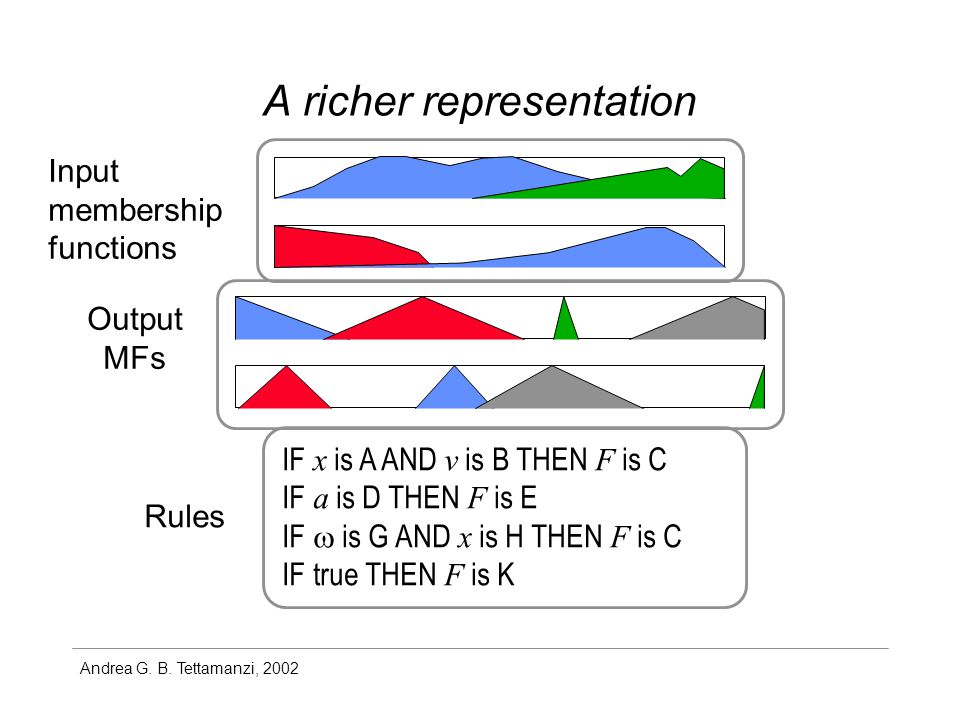 A richer representation

Input membership functions

Output MFs

Rules

IF $x$ is A AND $v$ is B THEN $F$ is C
IF $a$ is D THEN $F$ is E
IF $\omega$ is G AND $x$ is H THEN $F$ is C
IF true THEN $F$ is K

Andrea G. B. Tettamanzi, 2002